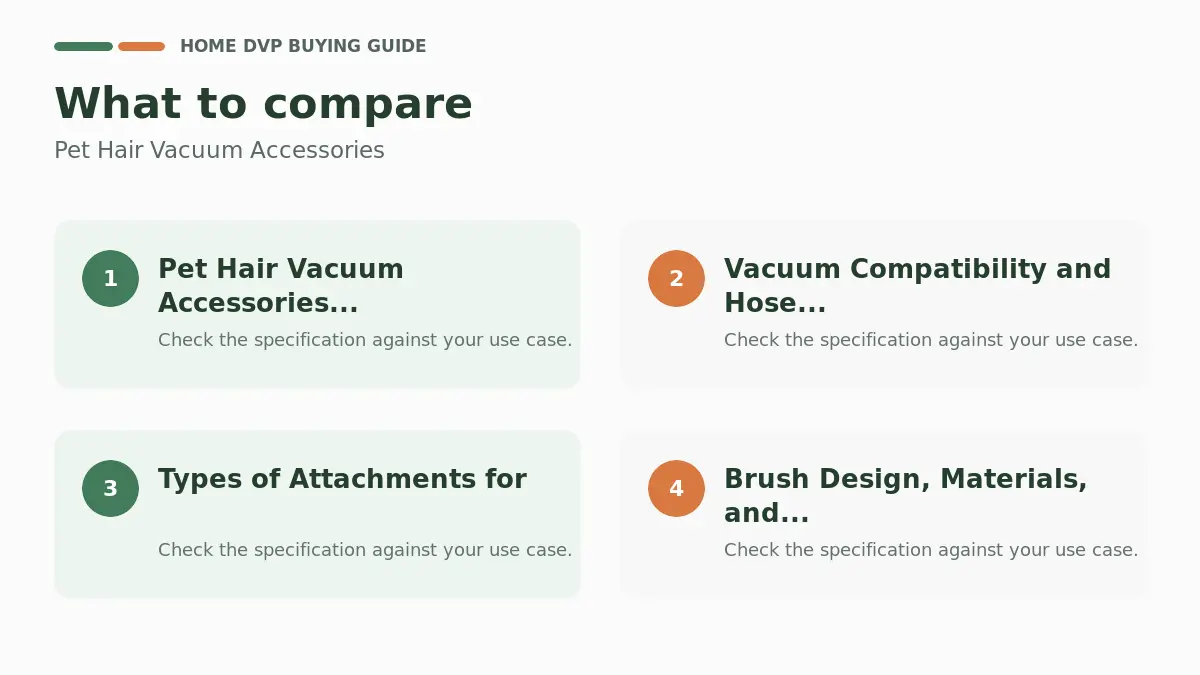 HOME DVP BUYING GUIDE

What to compare

Pet Hair Vacuum Accessories

1

Pet Hair Vacuum Accessories...

Check the specification against your use case.

2

Vacuum Compatibility and Hose...

Check the specification against your use case.

3

Types of Attachments for

Check the specification against your use case.

4

Brush Design, Materials, and...

Check the specification against your use case.